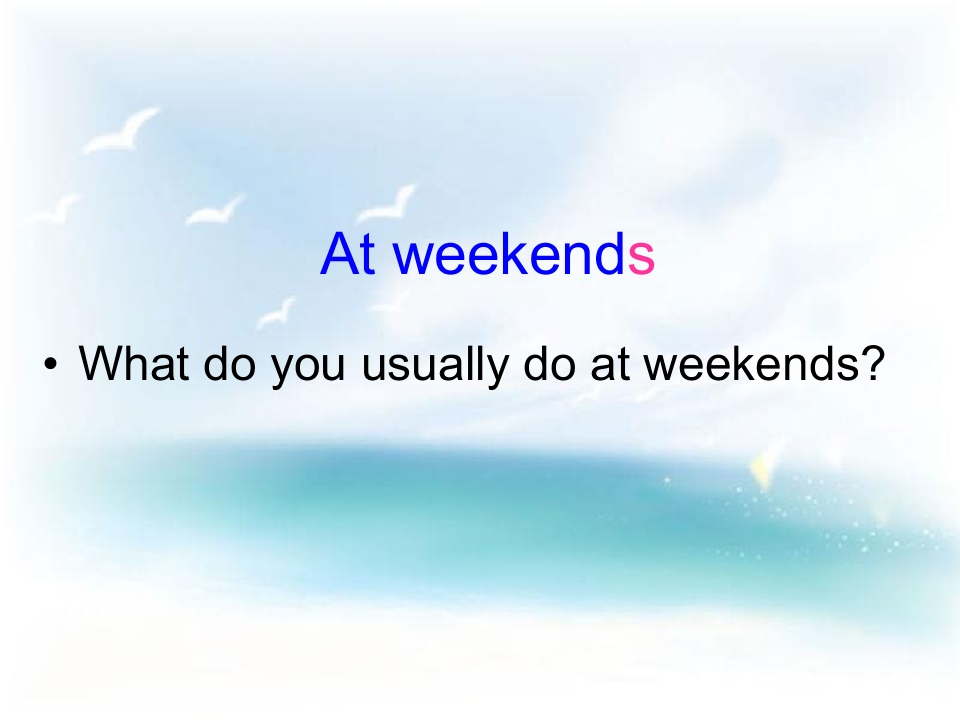 At weekends

• What do you usually do at weekends?